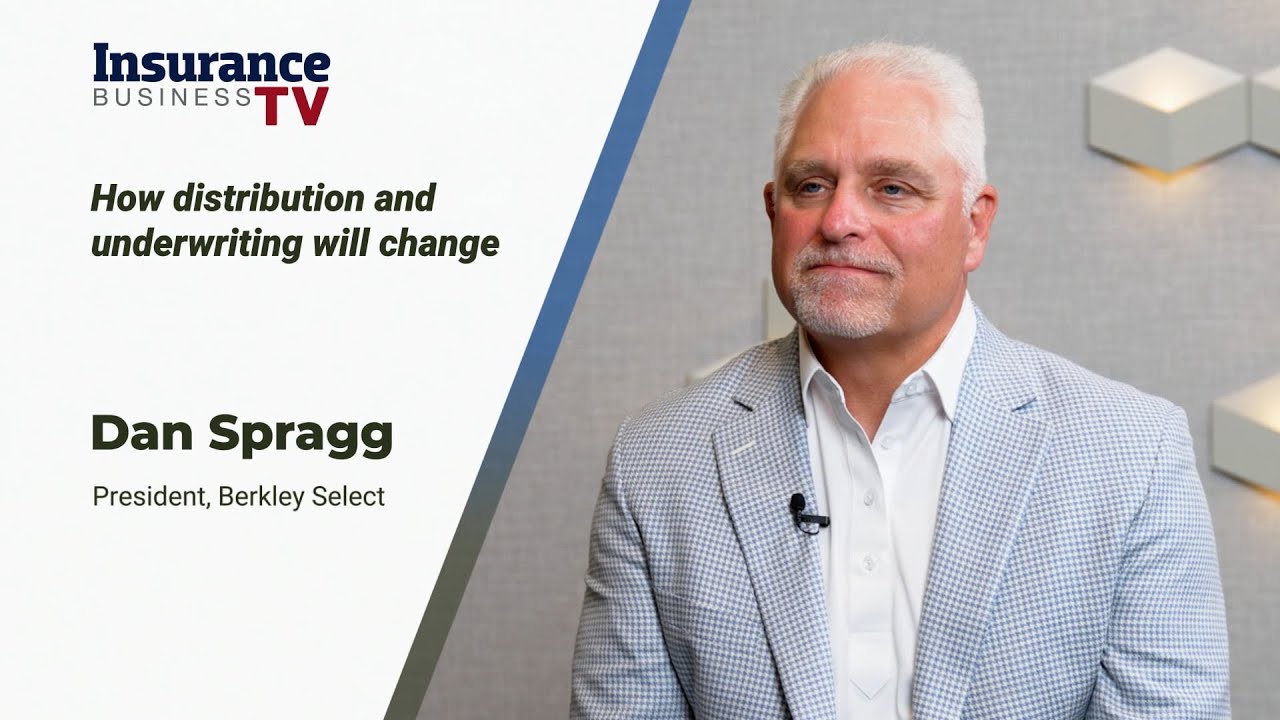 Insurance BUSINESS TV

How distribution and underwriting will change

Dan Spragg

President, Berkley Select